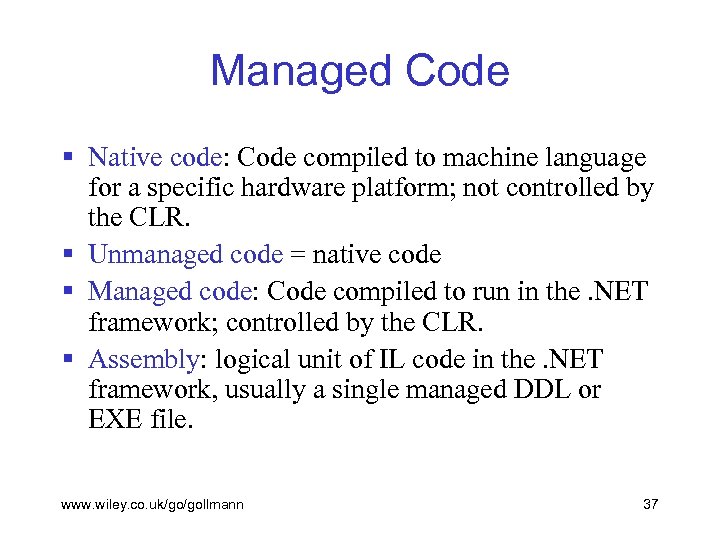 Managed Code

▪ Native code: Code compiled to machine language for a specific hardware platform; not controlled by the CLR.

▪ Unmanaged code = native code

▪ Managed code: Code compiled to run in the .NET framework; controlled by the CLR.

▪ Assembly: logical unit of IL code in the .NET framework, usually a single managed DDL or EXE file.

www.wiley.co.uk/go/gollmann

37